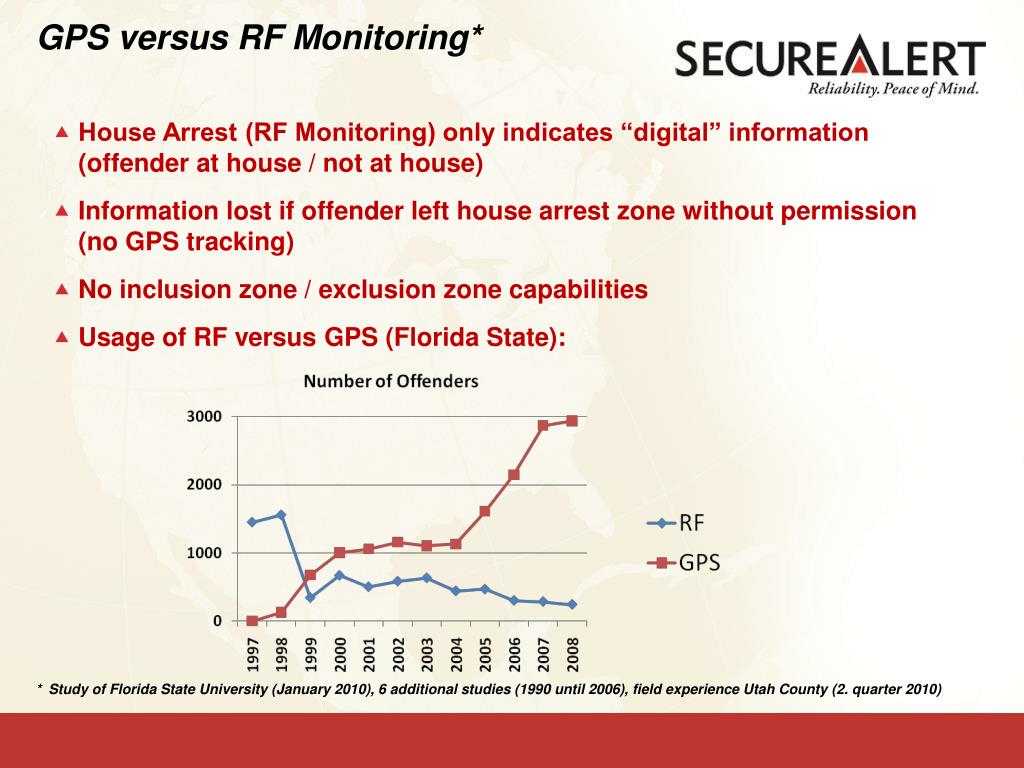 GPS versus RF Monitoring*

SECUREALERT
Reliability. Peace of Mind.

House Arrest (RF Monitoring) only indicates “digital” information (offender at house / not at house)

Information lost if offender left house arrest zone without permission (no GPS tracking)

No inclusion zone / exclusion zone capabilities

Usage of RF versus GPS (Florida State):

Number of Offenders

3000
2000
1000
0

1997 1998 1999 2000 2001 2002 2003 2004 2005 2006 2007 2008

RF
GPS

* Study of Florida State University (January 2010), 6 additional studies (1990 until 2006), field experience Utah County (2. quarter 2010)